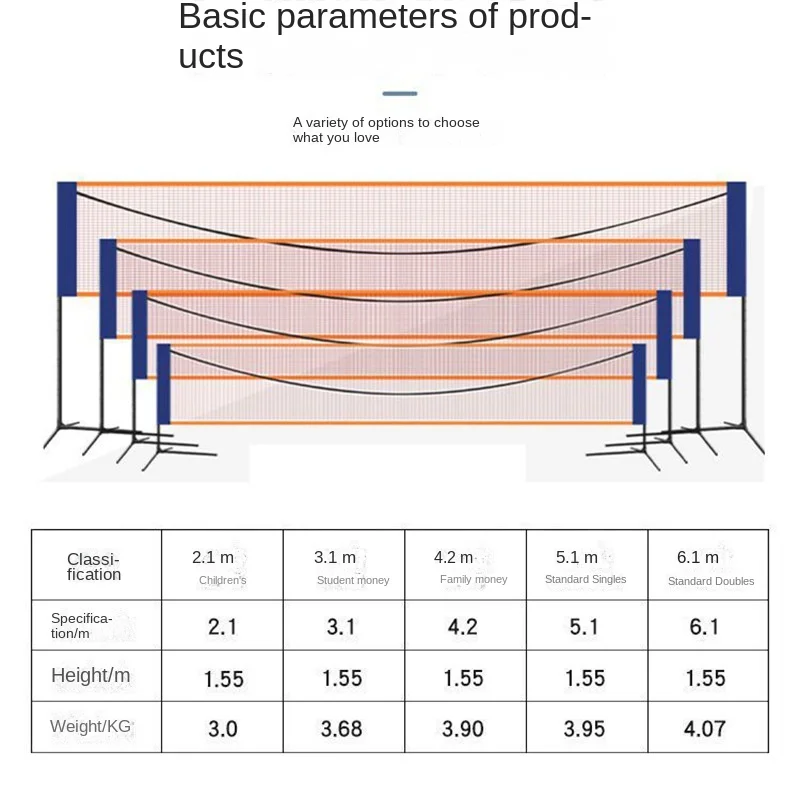 Basic parameters of products

A variety of options to choose what you love

| Classification | 2.1 m Children's | 3.1 m Student money | 4.2 m Family money | 5.1 m Standard Singles | 6.1 m Standard Doubles |
|---|---|---|---|---|---|
| Specification/m | 2.1 | 3.1 | 4.2 | 5.1 | 6.1 |
| Height/m | 1.55 | 1.55 | 1.55 | 1.55 | 1.55 |
| Weight/KG | 3.0 | 3.68 | 3.90 | 3.95 | 4.07 |